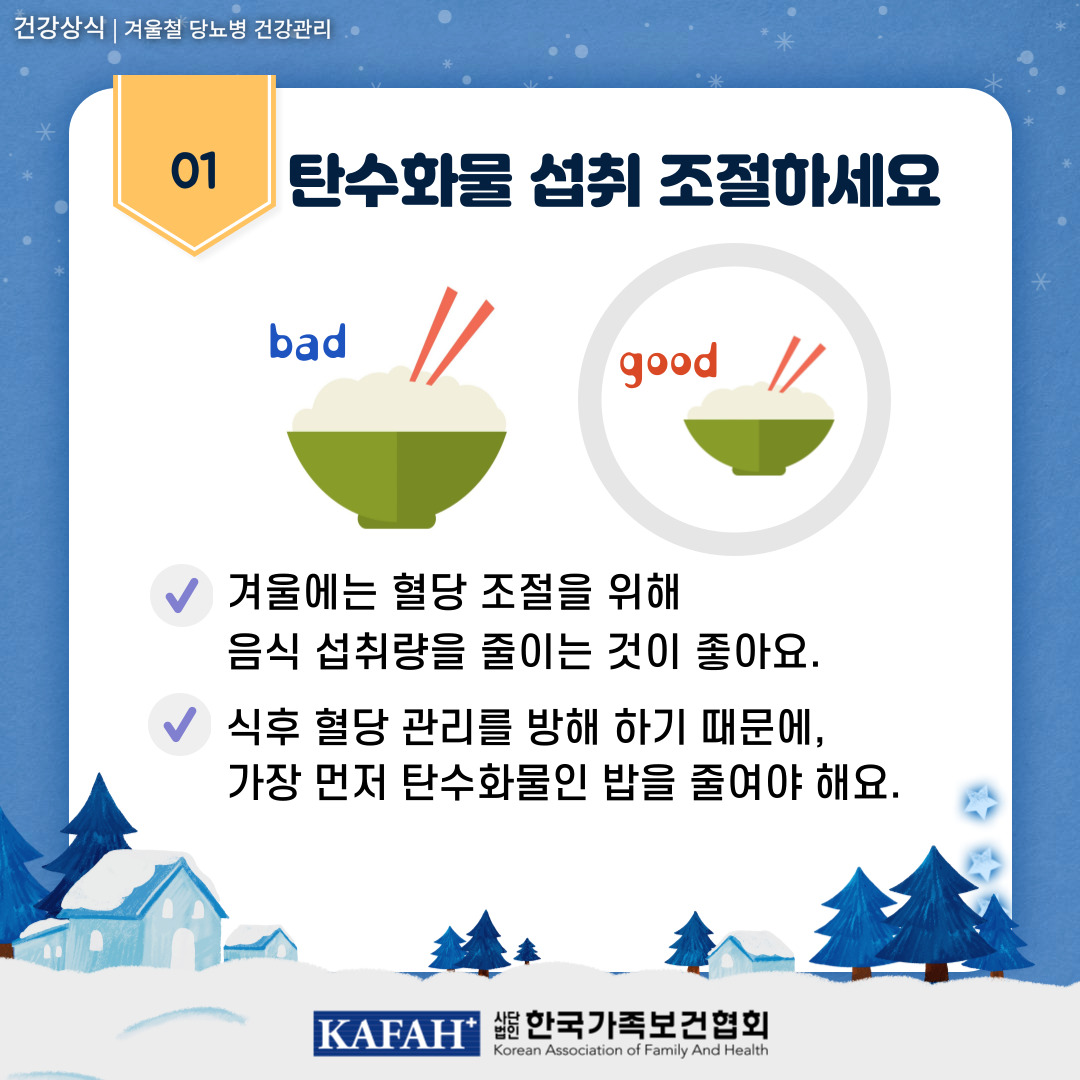 건강상식 | 겨울철 당뇨병 건강관리

01 탄수화물 섭취 조절하세요

bad

good

겨울에는 혈당 조절을 위해 음식 섭취량을 줄이는 것이 좋아요.

식후 혈당 관리를 방해 하기 때문에, 가장 먼저 탄수화물인 밥을 줄여야 해요.

KAFAH+ 사단법인 한국가족보건협회
Korean Association of Family And Health